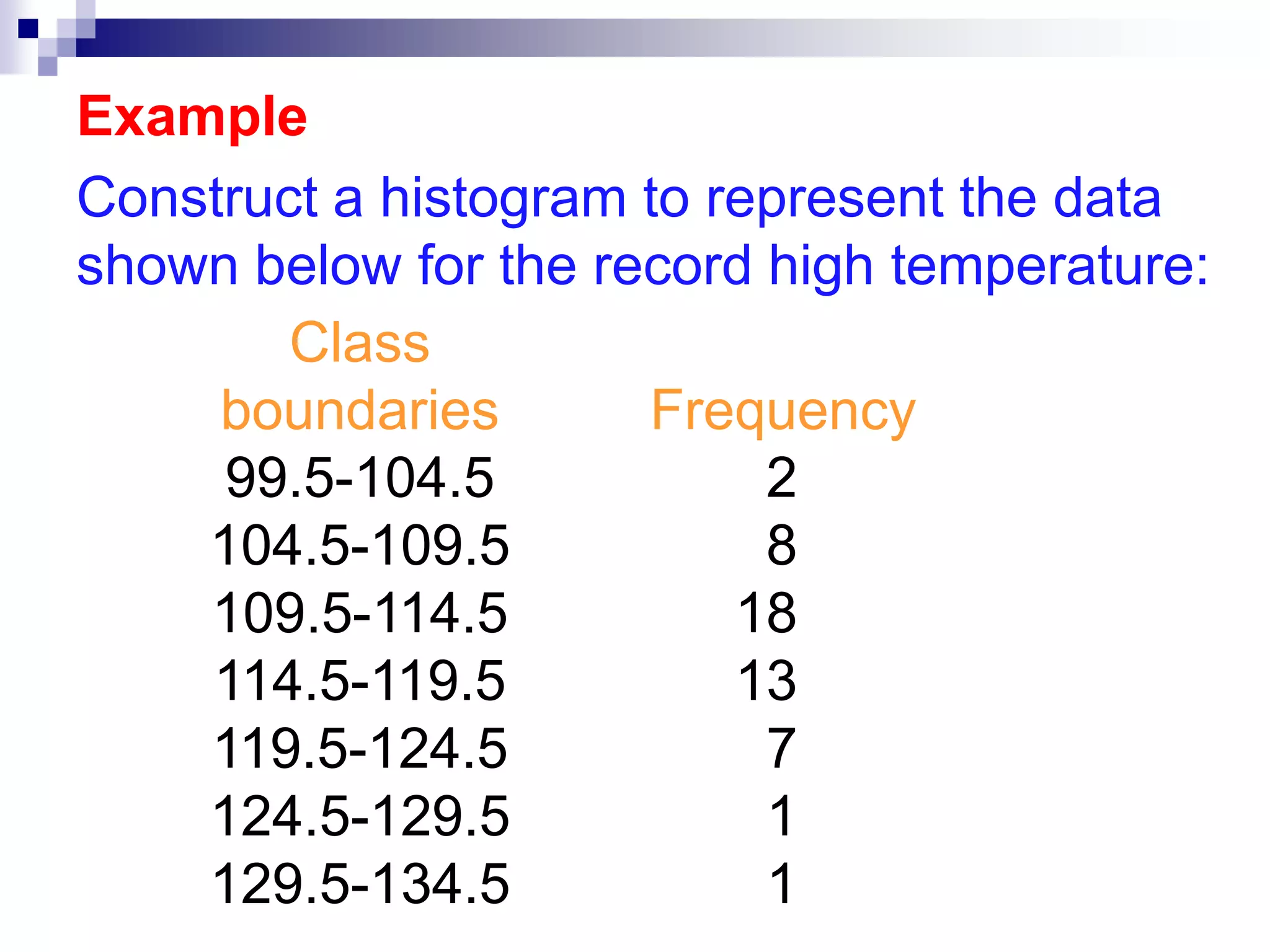 Example

Construct a histogram to represent the data shown below for the record high temperature:

| Class boundaries | Frequency |
|---|---|
| 99.5-104.5 | 2 |
| 104.5-109.5 | 8 |
| 109.5-114.5 | 18 |
| 114.5-119.5 | 13 |
| 119.5-124.5 | 7 |
| 124.5-129.5 | 1 |
| 129.5-134.5 | 1 |